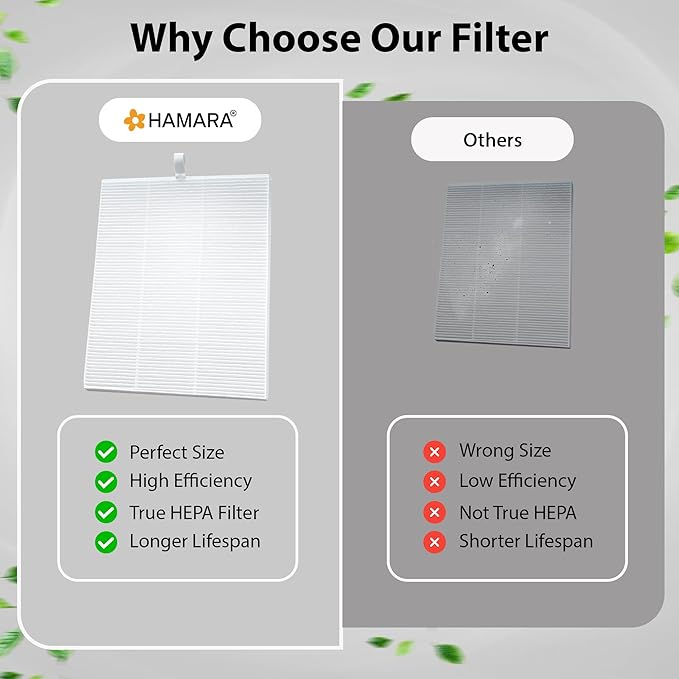 Why Choose Our Filter

HAMARA®

Perfect Size
High Efficiency
True HEPA Filter
Longer Lifespan

Others

Wrong Size
Low Efficiency
Not True HEPA
Shorter Lifespan